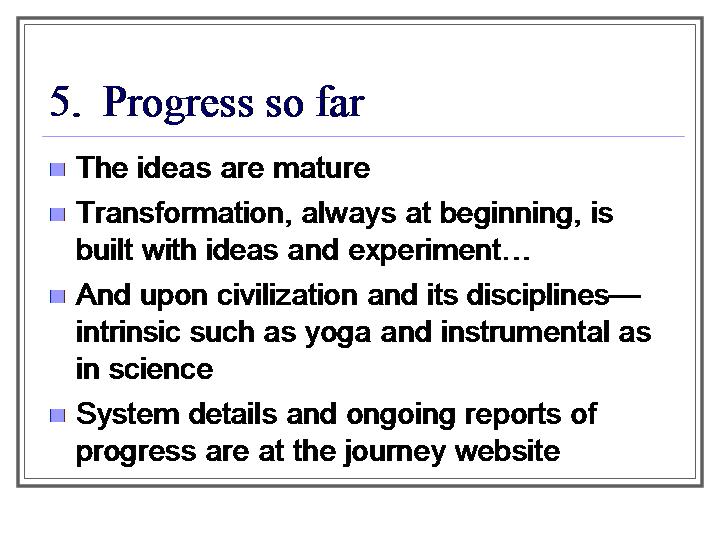 5. Progress so far

The ideas are mature

Transformation, always at beginning, is built with ideas and experiment…

And upon civilization and its disciplines—intrinsic such as yoga and instrumental as in science

System details and ongoing reports of progress are at the journey website